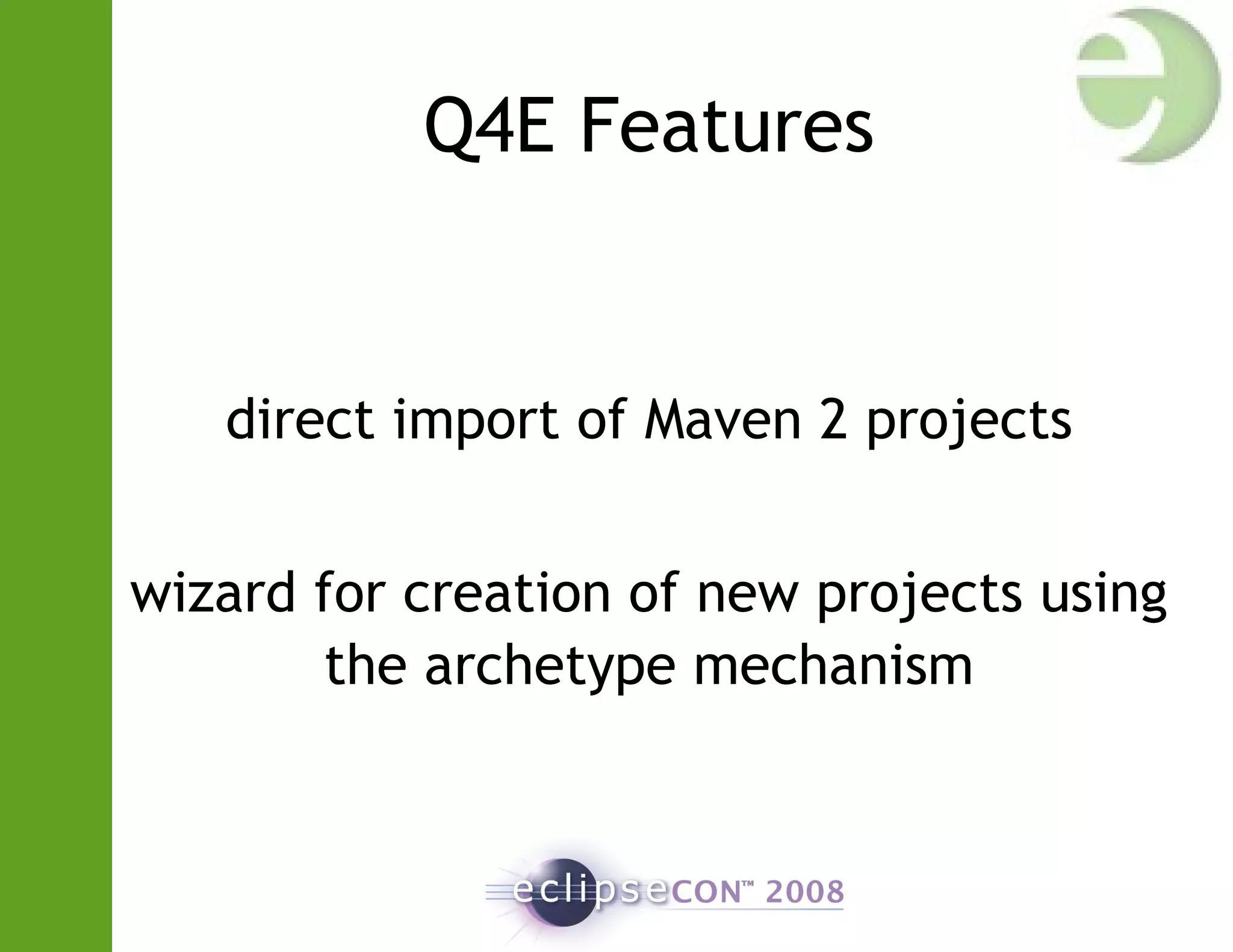 Q4E Features

direct import of Maven 2 projects

wizard for creation of new projects using the archetype mechanism

eclipseCON™ 2008